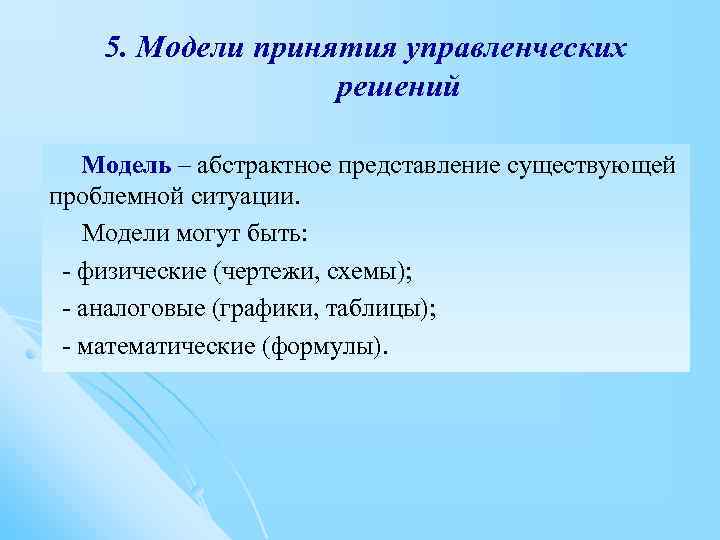 5. Модели принятия управленческих решений

Модель – абстрактное представление существующей проблемной ситуации.

Модели могут быть:

- физические (чертежи, схемы);

- аналоговые (графики, таблицы);

- математические (формулы).